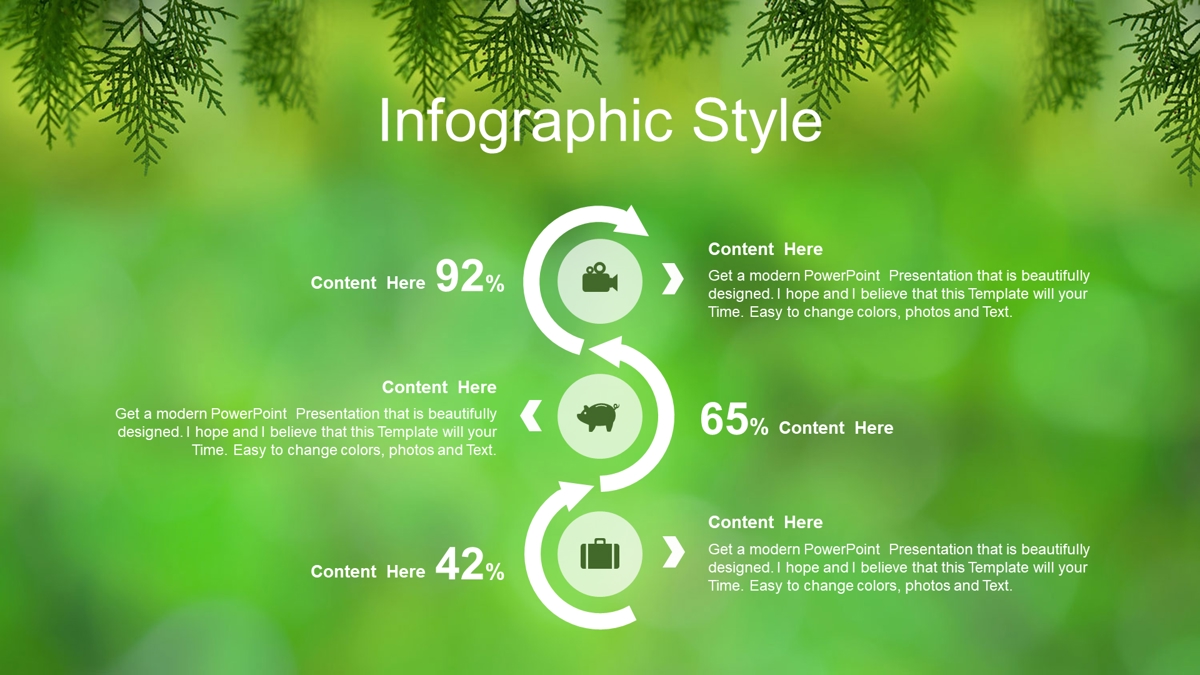 Infographic Style

Content Here 92%

Content Here

Get a modern PowerPoint Presentation that is beautifully designed. I hope and I believe that this Template will your Time. Easy to change colors, photos and Text.

Content Here

Get a modern PowerPoint Presentation that is beautifully designed. I hope and I believe that this Template will your Time. Easy to change colors, photos and Text.

65% Content Here

Content Here 42%

Content Here

Get a modern PowerPoint Presentation that is beautifully designed. I hope and I believe that this Template will your Time. Easy to change colors, photos and Text.